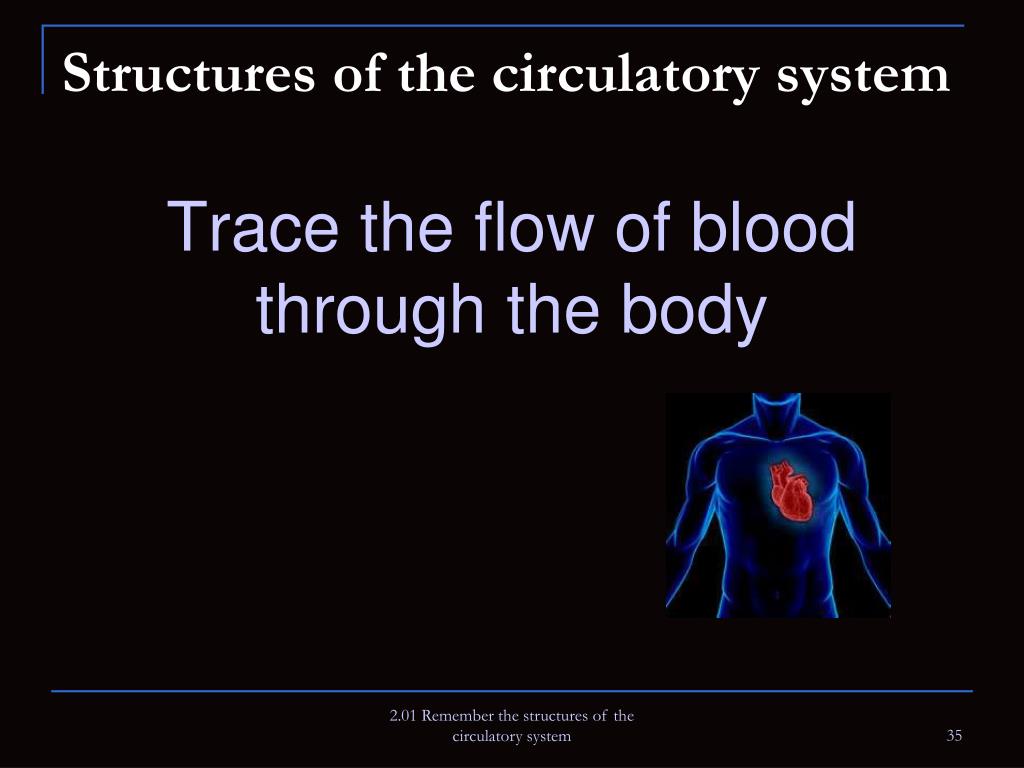 Structures of the circulatory system

Trace the flow of blood through the body

2.01 Remember the structures of the circulatory system

35